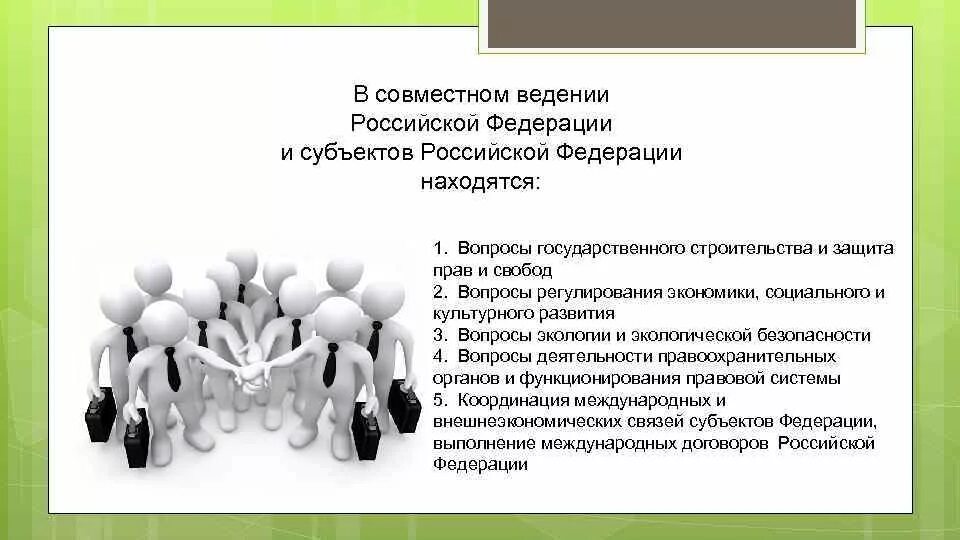 В совместном ведении Российской Федерации и субъектов Российской Федерации находятся:

1. Вопросы государственного строительства и защита прав и свобод
2. Вопросы регулирования экономики, социального и культурного развития
3. Вопросы экологии и экологической безопасности
4. Вопросы деятельности правоохранительных органов и функционирования правовой системы
5. Координация международных и внешнеэкономических связей субъектов Федерации, выполнение международных договоров Российской Федерации